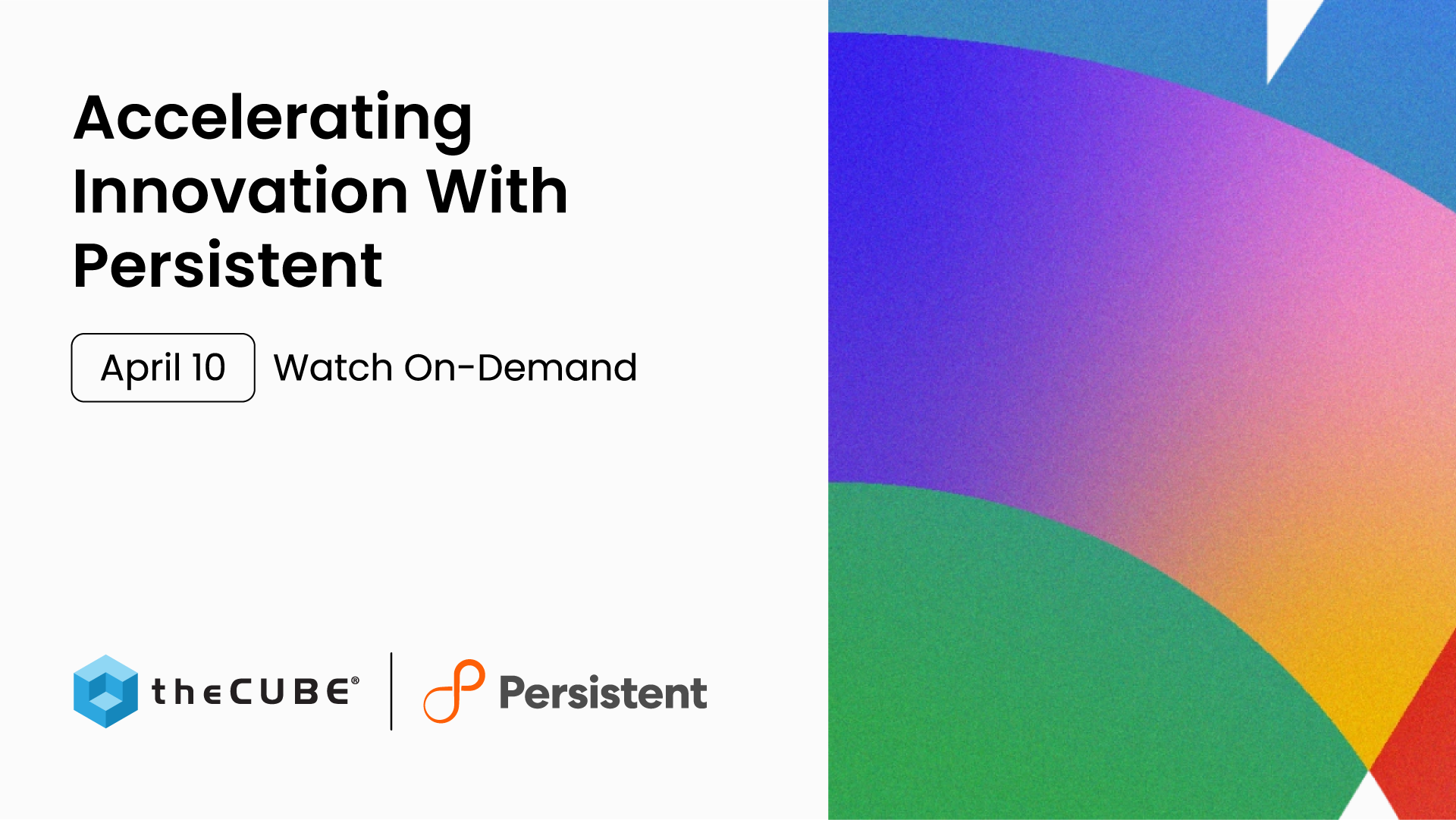 Accelerating Innovation With Persistent

April 10 Watch On-Demand

theCUBE®

Persistent